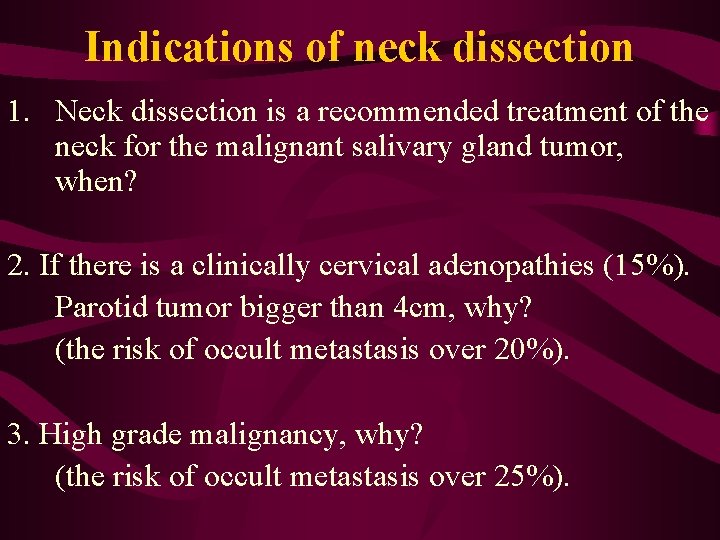 Indications of neck dissection

1. Neck dissection is a recommended treatment of the neck for the malignant salivary gland tumor, when?

2. If there is a clinically cervical adenopathies (15%).
Parotid tumor bigger than 4cm, why?
(the risk of occult metastasis over 20%).

3. High grade malignancy, why?
(the risk of occult metastasis over 25%).